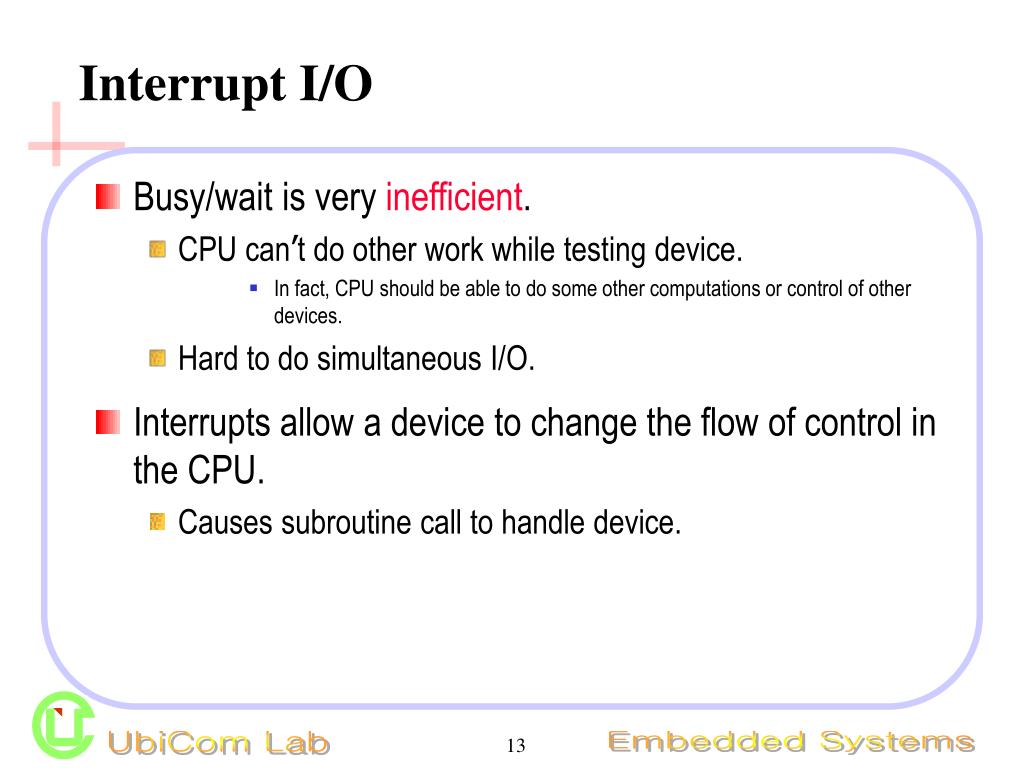 Interrupt I/O

Busy/wait is very inefficient.

CPU can't do other work while testing device.

In fact, CPU should be able to do some other computations or control of other devices.

Hard to do simultaneous I/O.

Interrupts allow a device to change the flow of control in the CPU.

Causes subroutine call to handle device.

UbiCom Lab
13
Embedded Systems